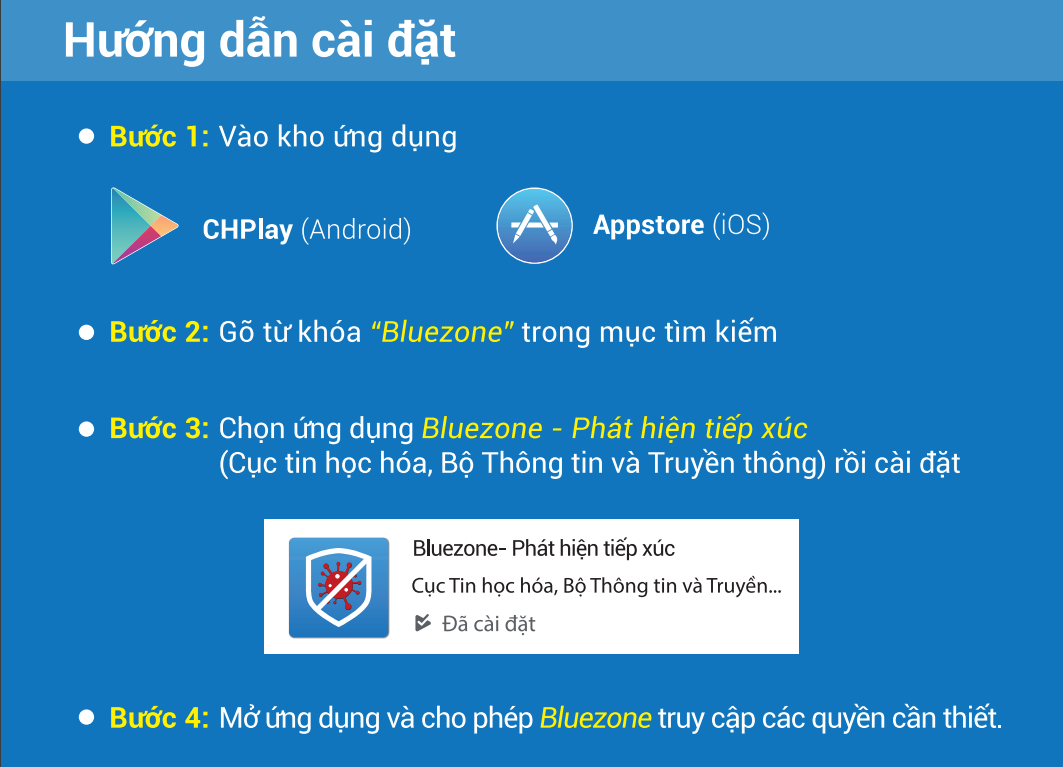 Hướng dẫn cài đặt

Bước 1: Vào kho ứng dụng

CHPlay (Android)

Appstore (iOS)

Bước 2: Gõ từ khóa "Bluezone" trong mục tìm kiếm

Bước 3: Chọn ứng dụng Bluezone - Phát hiện tiếp xúc (Cục tin học hóa, Bộ Thông tin và Truyền thông) rồi cài đặt

Bluezone- Phát hiện tiếp xúc
Cục Tin học hóa, Bộ Thông tin và Truyền...
Đã cài đặt

Bước 4: Mở ứng dụng và cho phép Bluezone truy cập các quyền cần thiết.